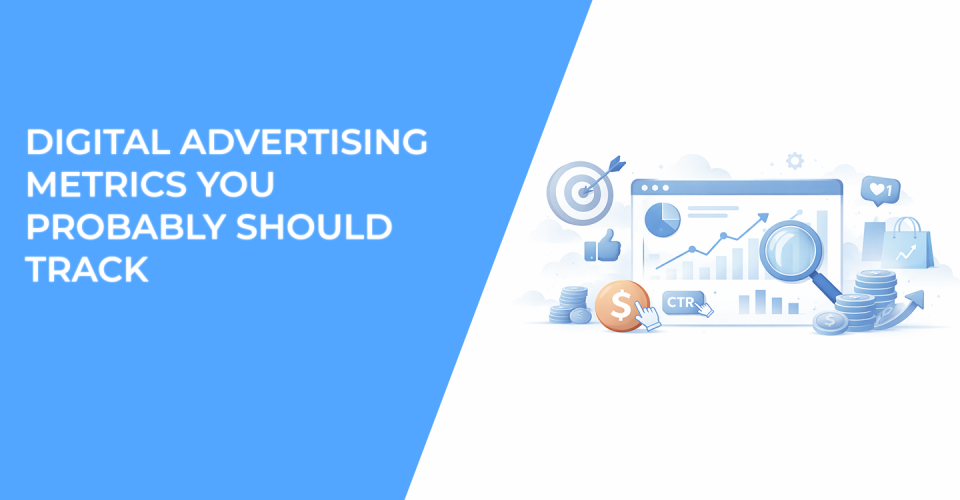 DIGITAL ADVERTISING METRICS YOU PROBABLY SHOULD TRACK

1

$

CTR

$